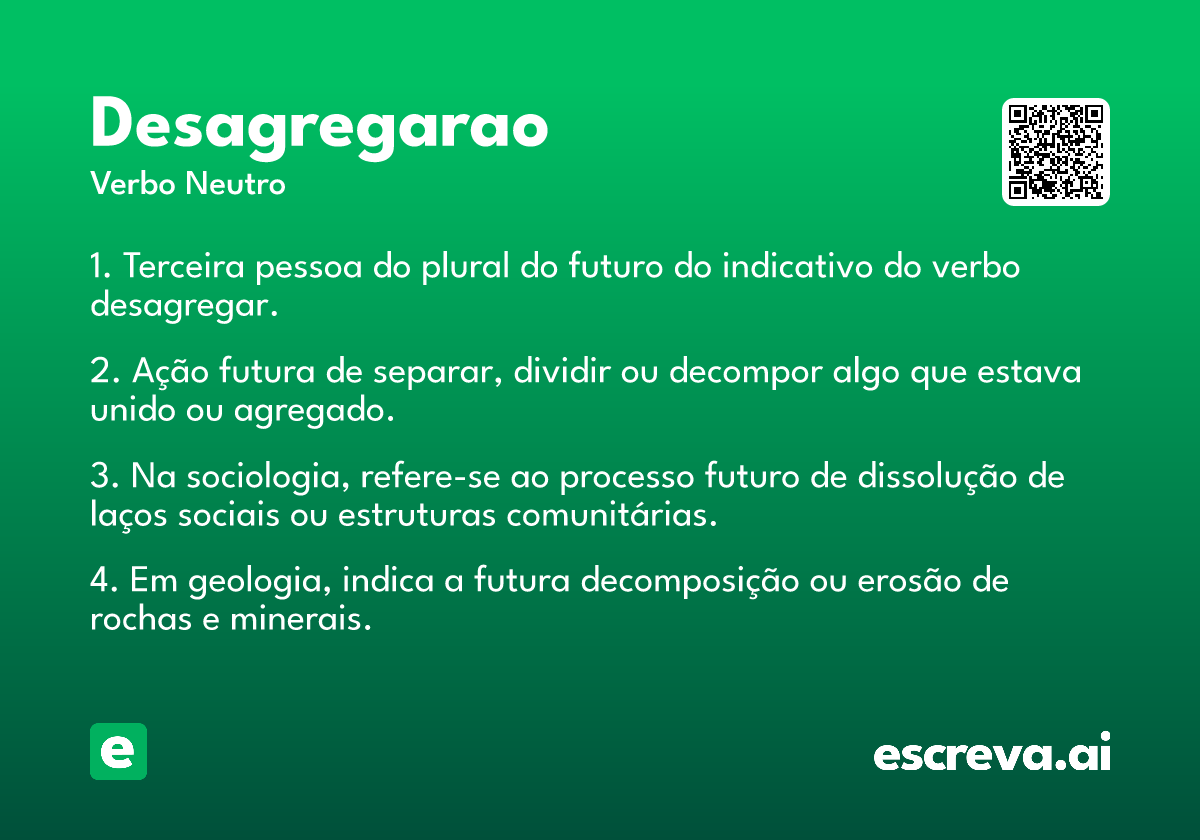 Desagregarao
Verbo Neutro

1. Terceira pessoa do plural do futuro do indicativo do verbo desagregar.

2. Ação futura de separar, dividir ou decompor algo que estava unido ou agregado.

3. Na sociologia, refere-se ao processo futuro de dissolução de laços sociais ou estruturas comunitárias.

4. Em geologia, indica a futura decomposição ou erosão de rochas e minerais.

e

escreva.ai